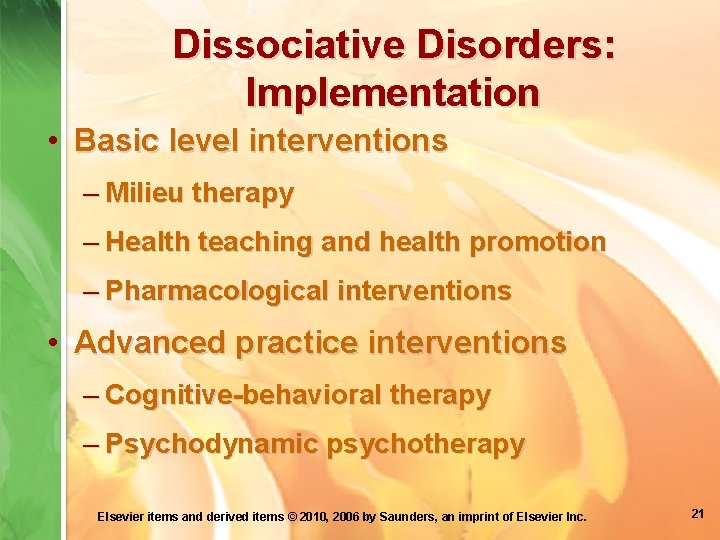 Dissociative Disorders: Implementation

• Basic level interventions
– Milieu therapy
– Health teaching and health promotion
– Pharmacological interventions
• Advanced practice interventions
– Cognitive-behavioral therapy
– Psychodynamic psychotherapy

Elsevier items and derived items © 2010, 2006 by Saunders, an imprint of Elsevier Inc.

21